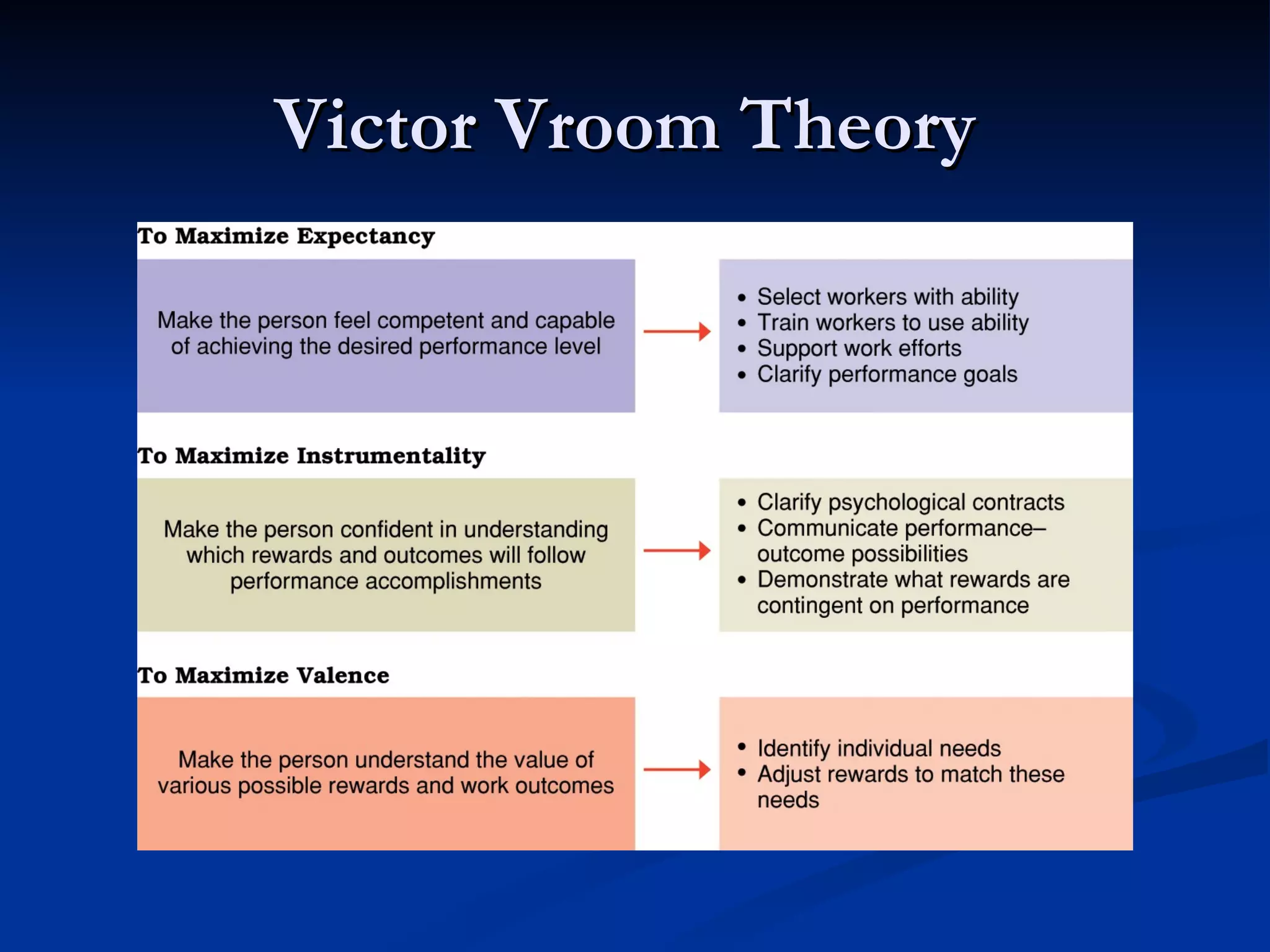 Victor Vroom Theory

To Maximize Expectancy

Make the person feel competent and capable of achieving the desired performance level

• Select workers with ability
• Train workers to use ability
• Support work efforts
• Clarify performance goals

To Maximize Instrumentality

Make the person confident in understanding which rewards and outcomes will follow performance accomplishments

• Clarify psychological contracts
• Communicate performance–outcome possibilities
• Demonstrate what rewards are contingent on performance

To Maximize Valence

Make the person understand the value of various possible rewards and work outcomes

• Identify individual needs
• Adjust rewards to match these needs